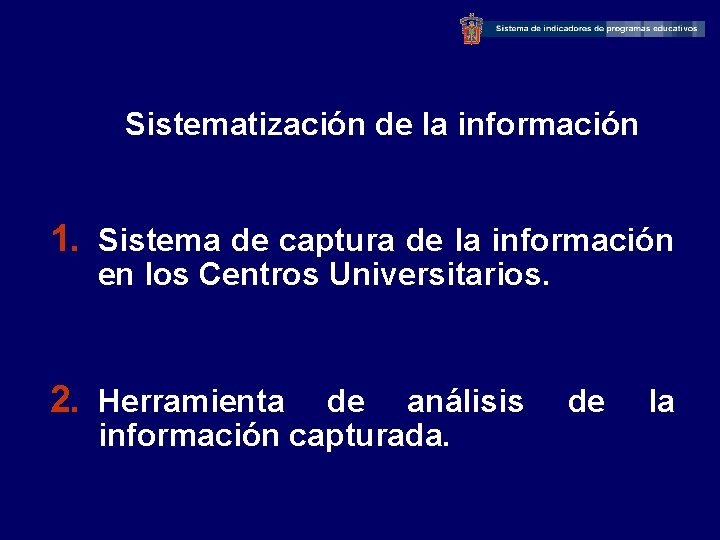 Sistema de indicadores de programas educativos

Sistematización de la información

1. Sistema de captura de la información en los Centros Universitarios.

2. Herramienta de análisis de la información capturada.